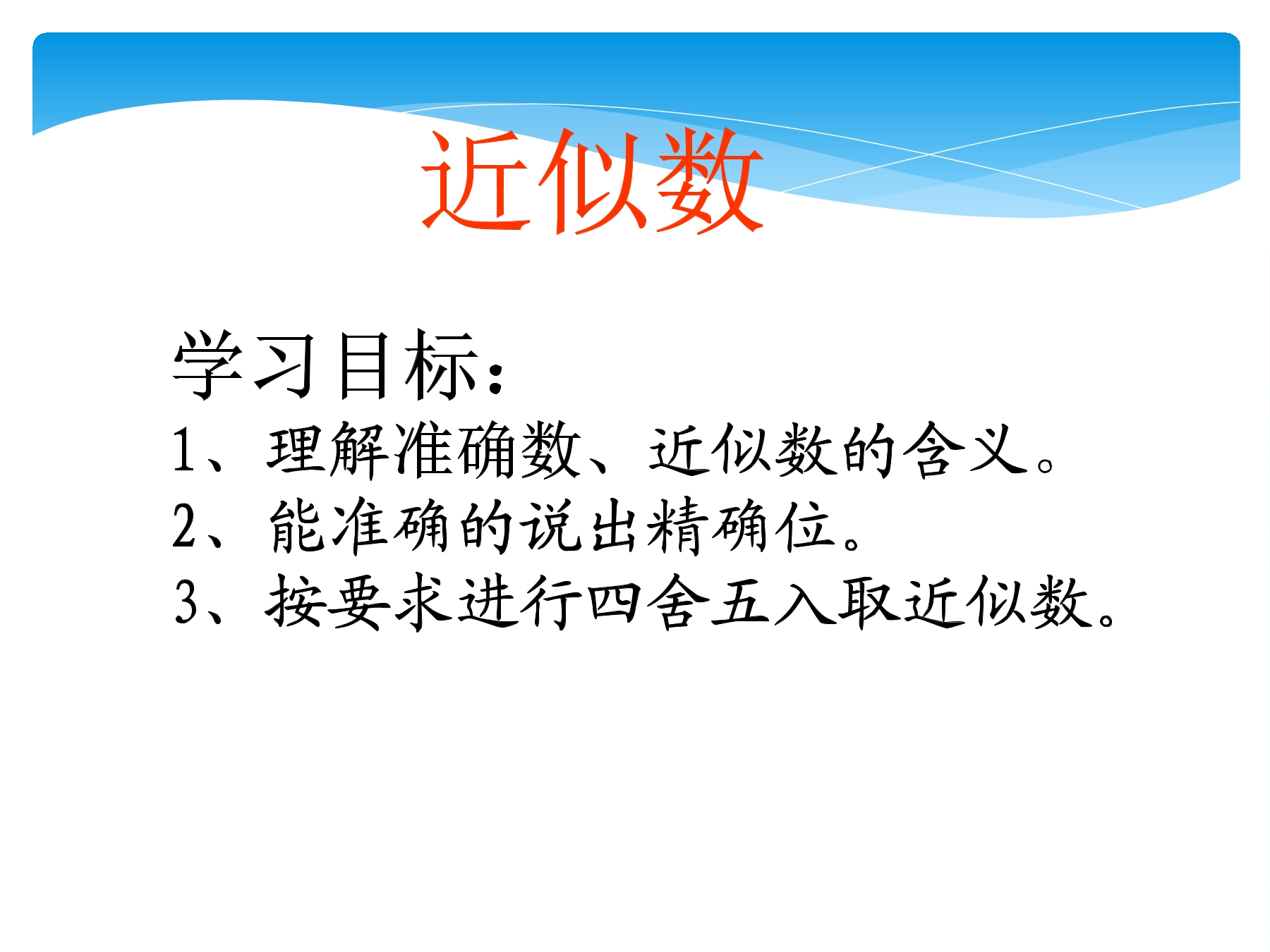 近似数

学习目标：
1、理解准确数、近似数的含义。
2、能准确的说出精确位。
3、按要求进行四舍五入取近似数。